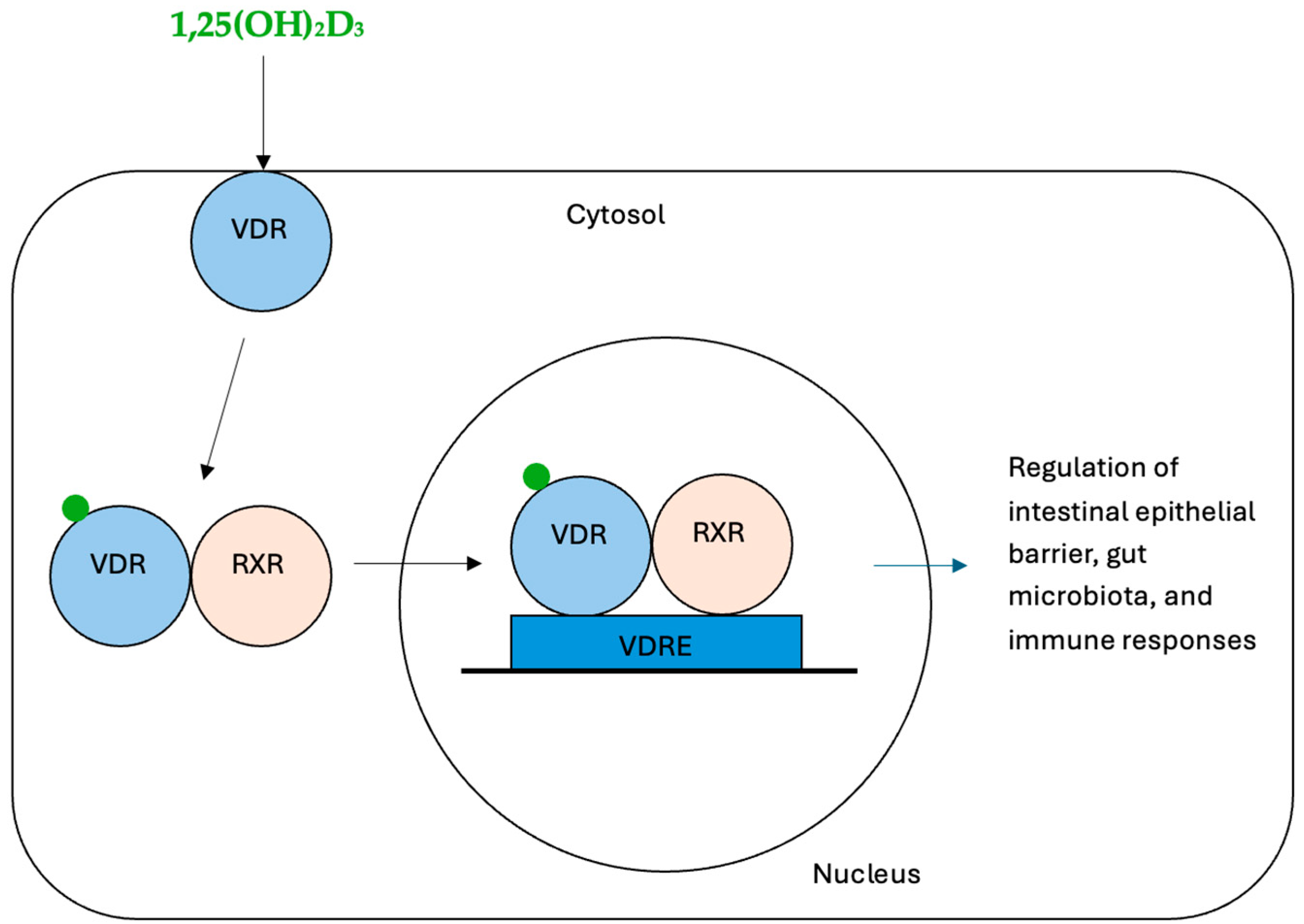 $1,25(OH)_2D_3$

VDR

Cytosol

VDR

RXR

VDR

RXR

VDRE

Regulation of intestinal epithelial barrier, gut microbiota, and immune responses

Nucleus